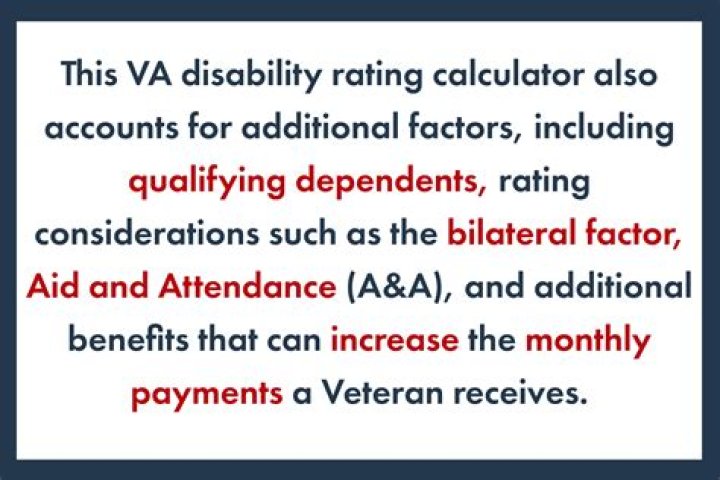 This VA disability rating calculator also accounts for additional factors, including qualifying dependents, rating considerations such as the bilateral factor, Aid and Attendance (A&A), and additional benefits that can increase the monthly payments a Veteran receives.